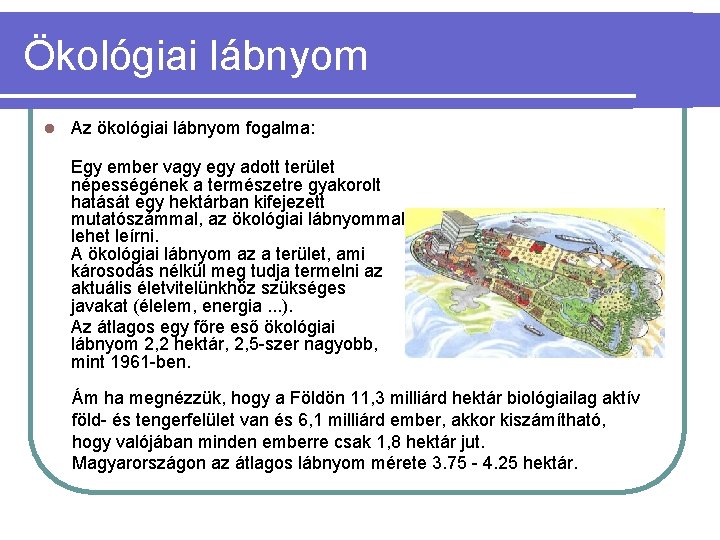 Ökológiai lábnyom

Az ökológiai lábnyom fogalma:

Egy ember vagy egy adott terület népességének a természetre gyakorolt hatását egy hektárban kifejezett mutatószámmal, az ökológiai lábnyommal lehet leírni.
A ökológiai lábnyom az a terület, ami károsodás nélkül meg tudja termelni az aktuális életvitelünkhöz szükséges javakat (élelem, energia ...).
Az átlagos egy főre eső ökológiai lábnyom 2,2 hektár, 2,5-szer nagyobb, mint 1961-ben.

Ám ha megnézzük, hogy a Földön 11,3 milliárd hektár biológiailag aktív föld- és tengerfelület van és 6,1 milliárd ember, akkor kiszámítható, hogy valójában minden emberre csak 1,8 hektár jut.
Magyarországon az átlagos lábnyom mérete 3.75 - 4.25 hektár.